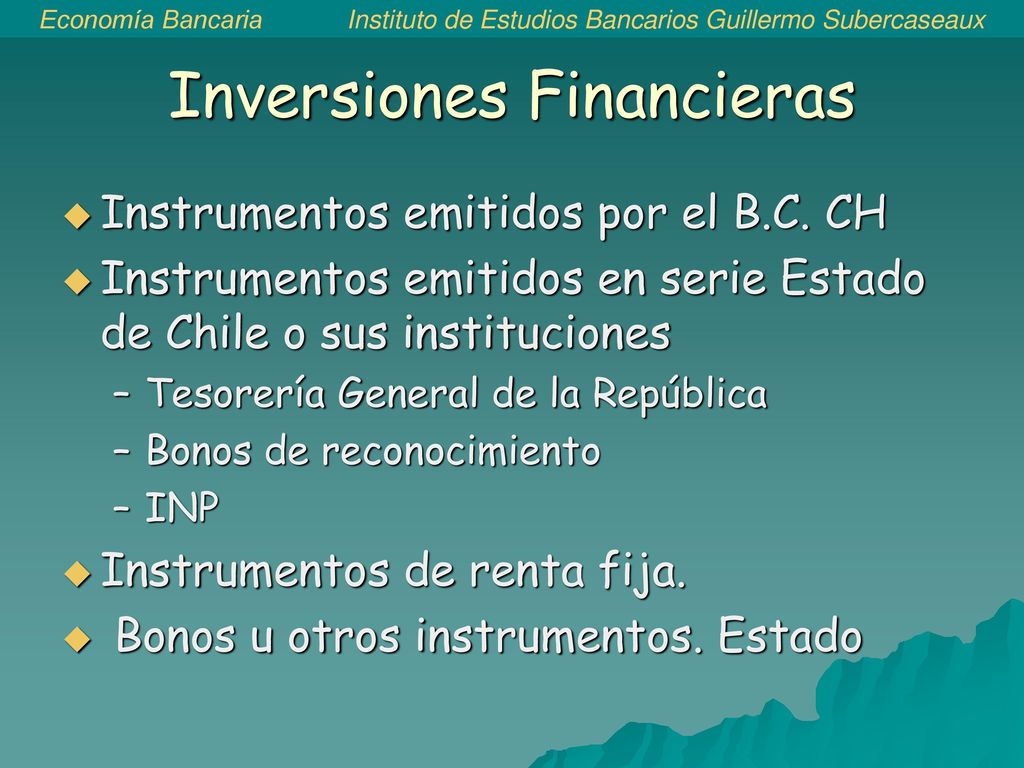 Economía Bancaria Instituto de Estudios Bancarios Guillermo Subercaseaux

Inversiones Financieras

Instrumentos emitidos por el B.C. CH

Instrumentos emitidos en serie Estado de Chile o sus instituciones

– Tesorería General de la República

– Bonos de reconocimiento

– INP

Instrumentos de renta fija.

Bonos u otros instrumentos. Estado